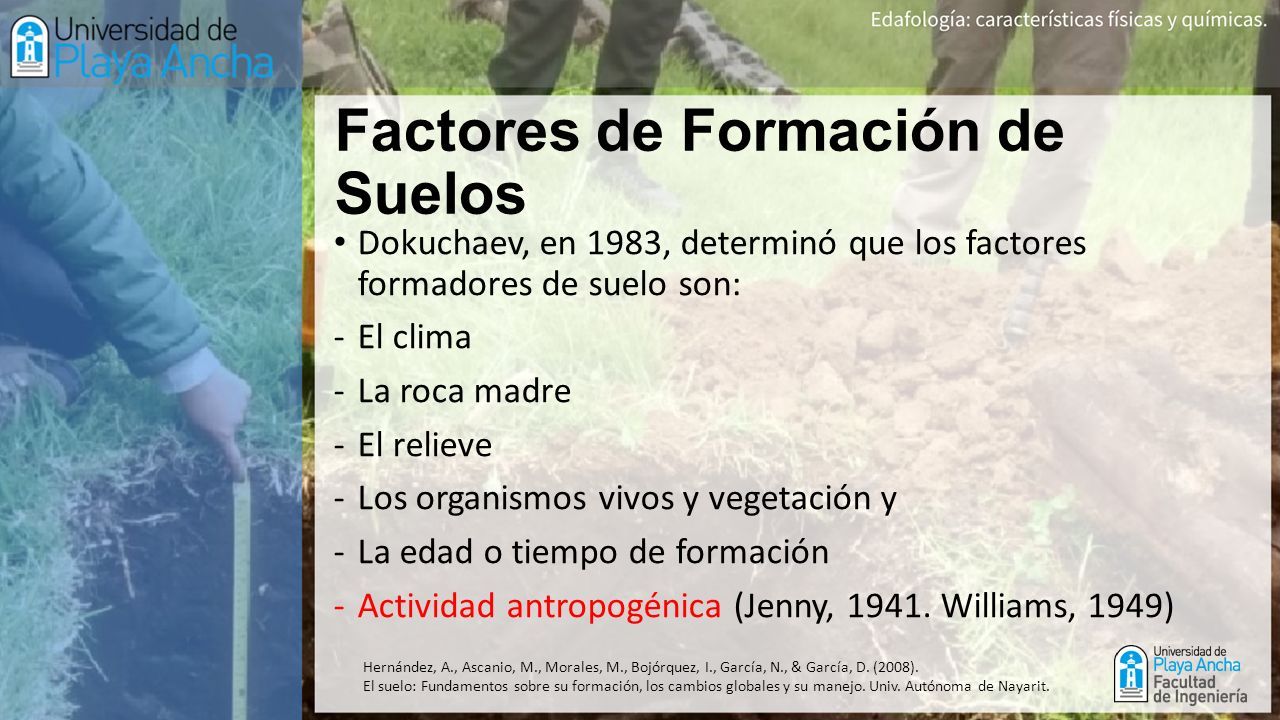 Universidad de Playa Ancha

Edafología: características físicas y químicas.

Factores de Formación de Suelos

• Dokuchaev, en 1983, determinó que los factores formadores de suelo son:

- El clima
- La roca madre
- El relieve
- Los organismos vivos y vegetación y
- La edad o tiempo de formación
- Actividad antropogénica (Jenny, 1941. Williams, 1949)

Hernández, A., Ascanio, M., Morales, M., Bojórquez, I., García, N., & García, D. (2008).
El suelo: Fundamentos sobre su formación, los cambios globales y su manejo. Univ. Autónoma de Nayarit.

Universidad de Playa Ancha Facultad de Ingeniería